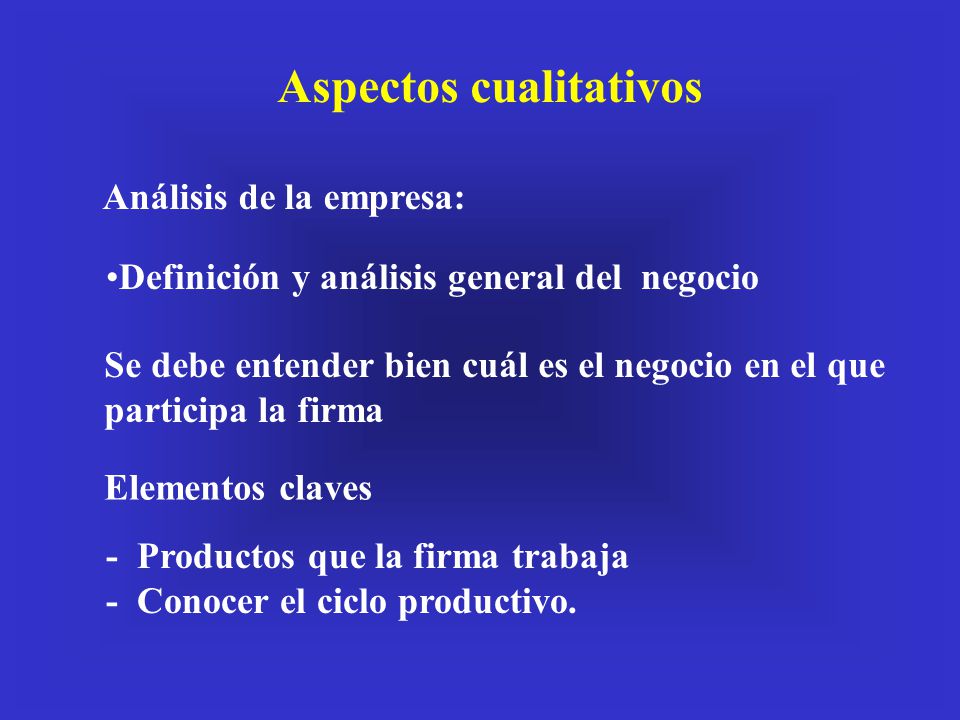 Aspectos cualitativos

Análisis de la empresa:

•Definición y análisis general del negocio

Se debe entender bien cuál es el negocio en el que participa la firma

Elementos claves

- Productos que la firma trabaja
- Conocer el ciclo productivo.